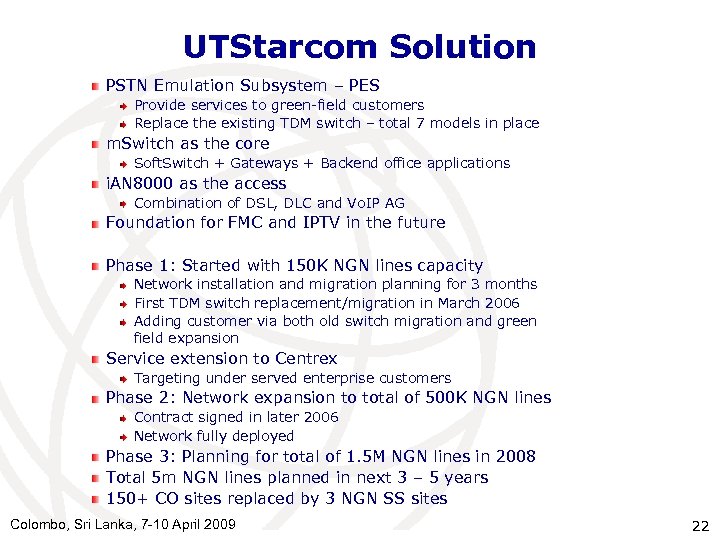 UTStarcom Solution

PSTN Emulation Subsystem – PES
Provide services to green-field customers
Replace the existing TDM switch – total 7 models in place
mSwitch as the core
SoftSwitch + Gateways + Backend office applications
iAN8000 as the access
Combination of DSL, DLC and VoIP AG
Foundation for FMC and IPTV in the future

Phase 1: Started with 150K NGN lines capacity
Network installation and migration planning for 3 months
First TDM switch replacement/migration in March 2006
Adding customer via both old switch migration and green field expansion
Service extension to Centrex
Targeting under served enterprise customers
Phase 2: Network expansion to total of 500K NGN lines
Contract signed in later 2006
Network fully deployed
Phase 3: Planning for total of 1.5M NGN lines in 2008
Total 5m NGN lines planned in next 3 – 5 years
150+ CO sites replaced by 3 NGN SS sites

Colombo, Sri Lanka, 7-10 April 2009

22